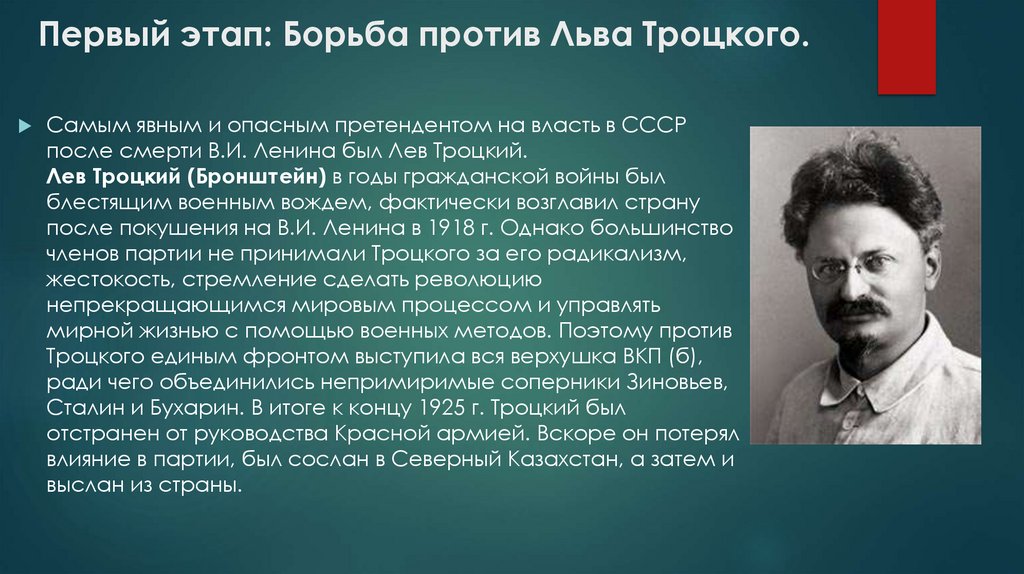 Первый этап: Борьба против Льва Троцкого.

Самым явным и опасным претендентом на власть в СССР после смерти В.И. Ленина был Лев Троцкий.
Лев Троцкий (Бронштейн) в годы гражданской войны был блестящим военным вождем, фактически возглавил страну после покушения на В.И. Ленина в 1918 г. Однако большинство членов партии не принимали Троцкого за его радикализм, жестокость, стремление сделать революцию непрекращающимся мировым процессом и управлять мирной жизнью с помощью военных методов. Поэтому против Троцкого единым фронтом выступила вся верхушка ВКП (б), ради чего объединились непримиримые соперники Зиновьев, Сталин и Бухарин. В итоге к концу 1925 г. Троцкий был отстранен от руководства Красной армией. Вскоре он потерял влияние в партии, был сослан в Северный Казахстан, а затем и выслан из страны.